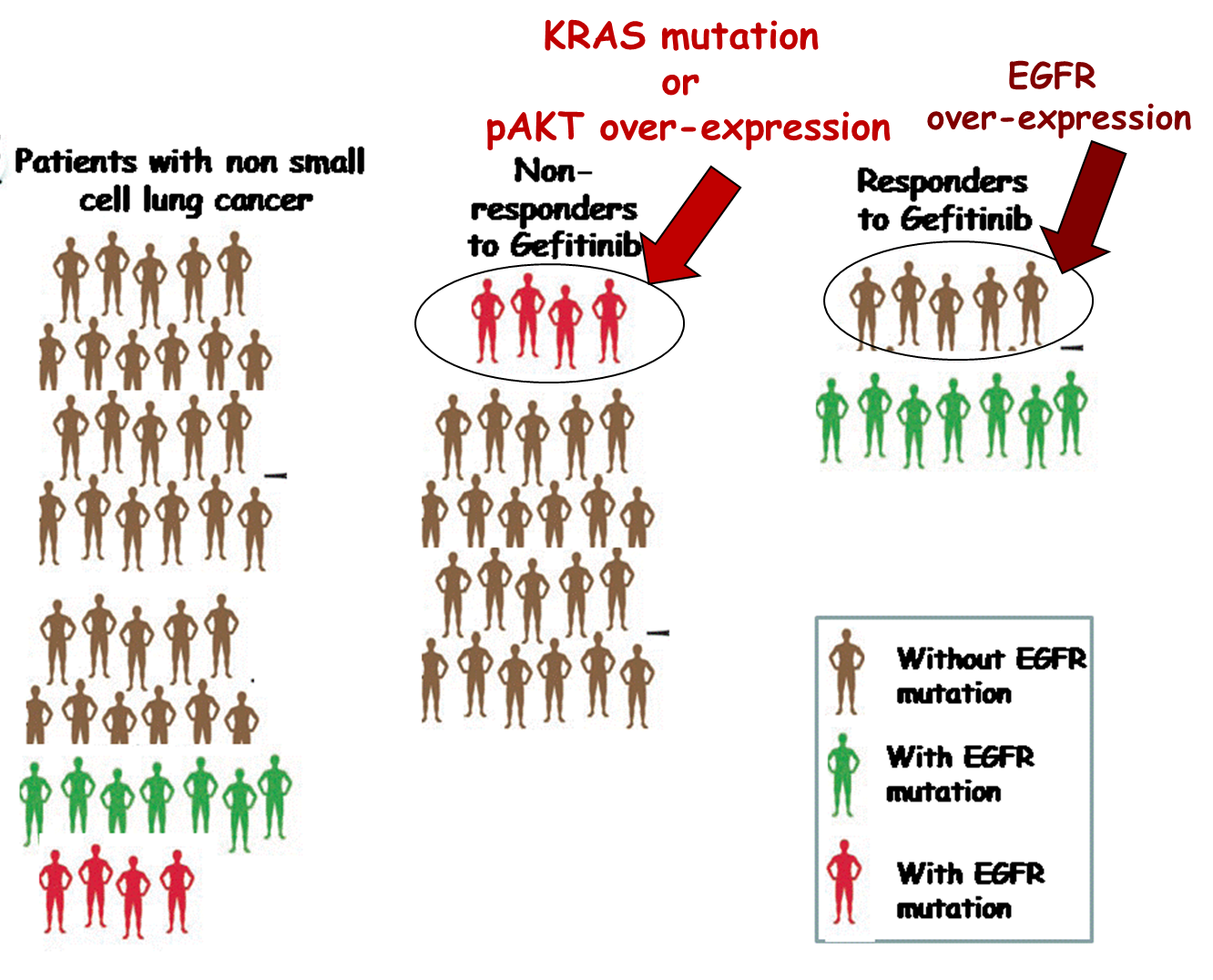 KRAS mutation
or
pAKT over-expression

EGFR
over-expression

Patients with non small cell lung cancer

Non-responders to Gefitinib

Responders to Gefitinib

Without EGFR mutation

With EGFR mutation

With EGFR mutation